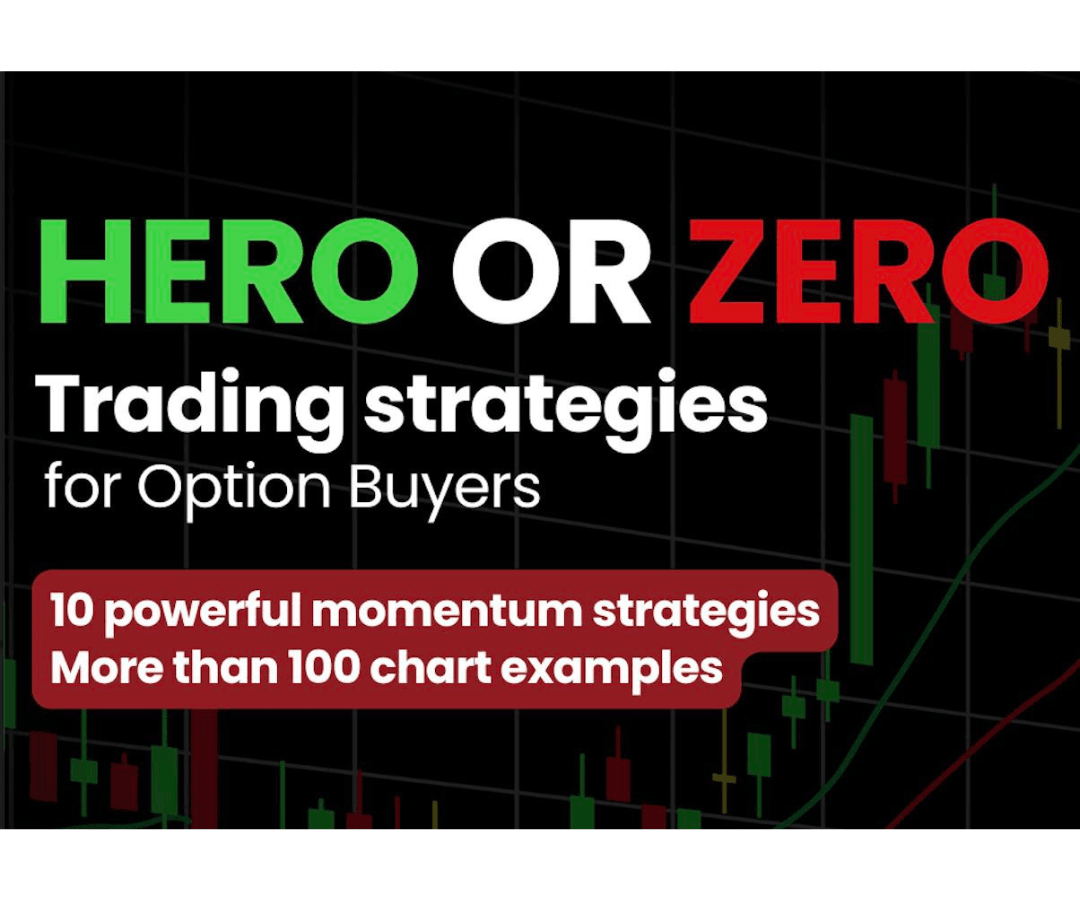 HERO OR ZERO
Trading strategies
for Option Buyers

10 powerful momentum strategies
More than 100 chart examples